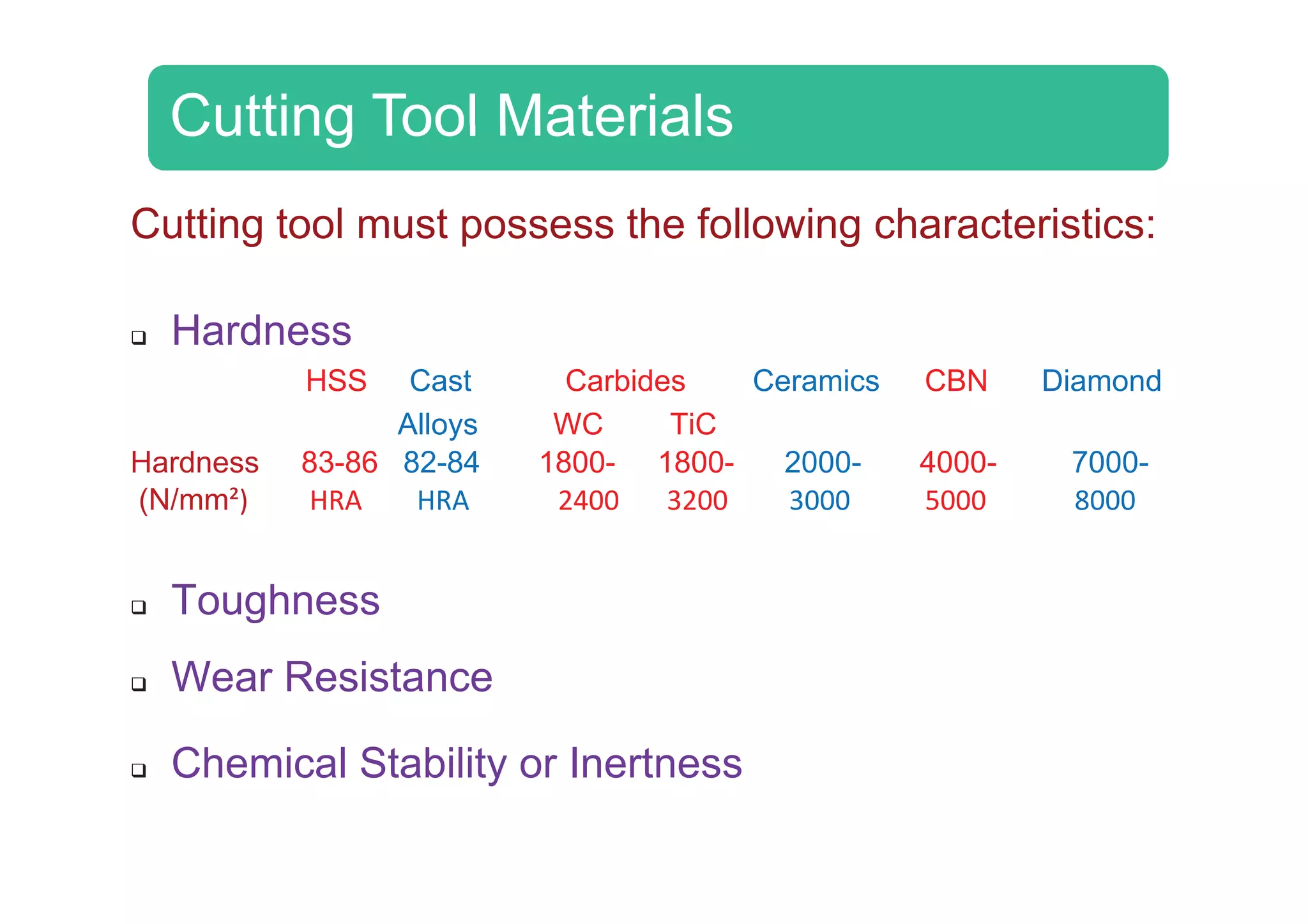 Cutting Tool Materials

Cutting tool must possess the following characteristics:

❑ Hardness

| | HSS | Cast Alloys | Carbides WC | Carbides TiC | Ceramics | CBN | Diamond |
|---|---|---|---|---|---|---|---|
| Hardness (N/mm²) | 83-86 HRA | 82-84 HRA | 1800-2400 | 1800-3200 | 2000-3000 | 4000-5000 | 7000-8000 |

❑ Toughness

❑ Wear Resistance

❑ Chemical Stability or Inertness